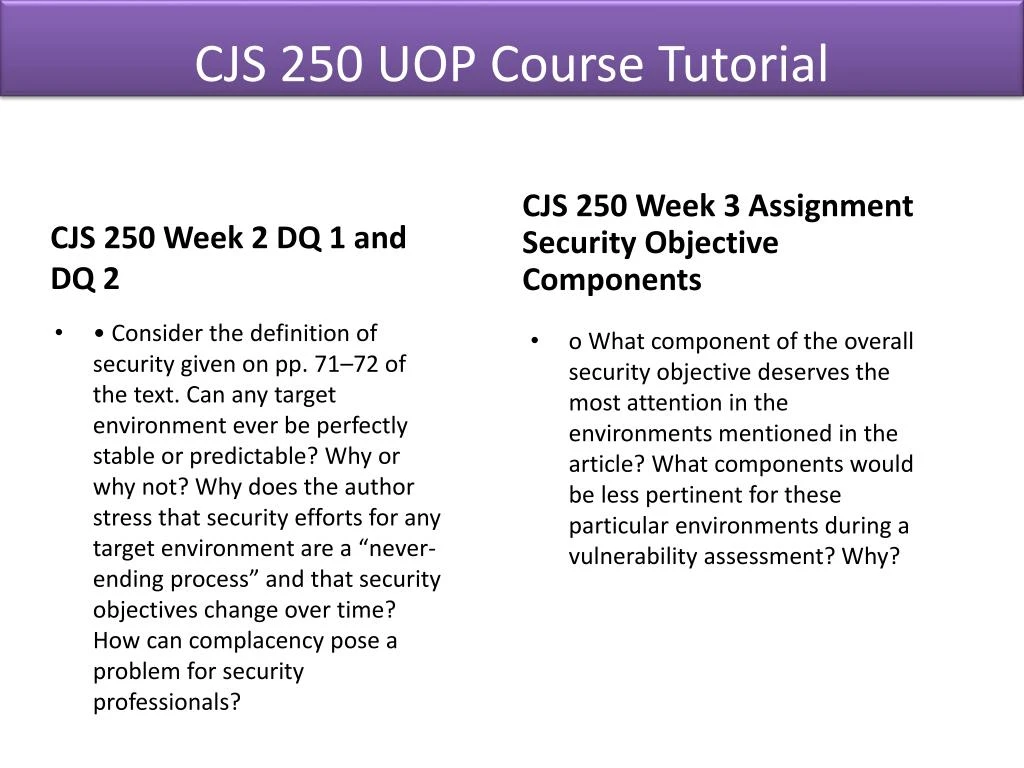 CJS 250 UOP Course Tutorial

CJS 250 Week 2 DQ 1 and DQ 2

• • Consider the definition of security given on pp. 71–72 of the text. Can any target environment ever be perfectly stable or predictable? Why or why not? Why does the author stress that security efforts for any target environment are a “never-ending process” and that security objectives change over time? How can complacency pose a problem for security professionals?

CJS 250 Week 3 Assignment Security Objective Components

• o What component of the overall security objective deserves the most attention in the environments mentioned in the article? What components would be less pertinent for these particular environments during a vulnerability assessment? Why?